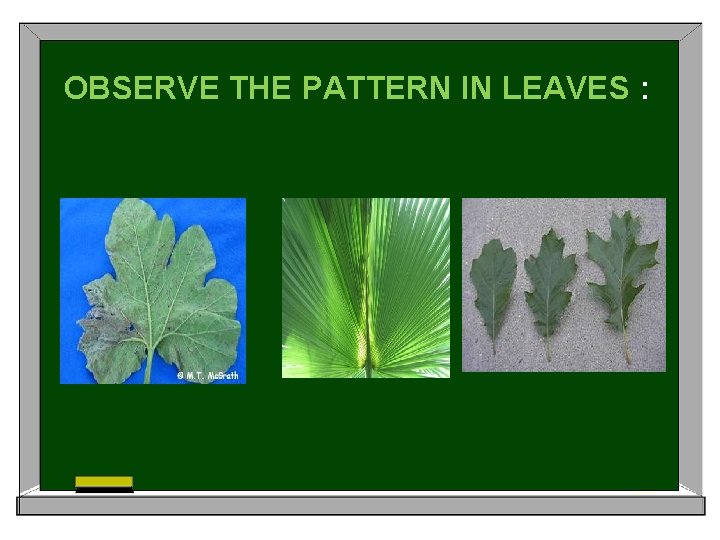 OBSERVE THE PATTERN IN LEAVES :

© M.T. McGrath